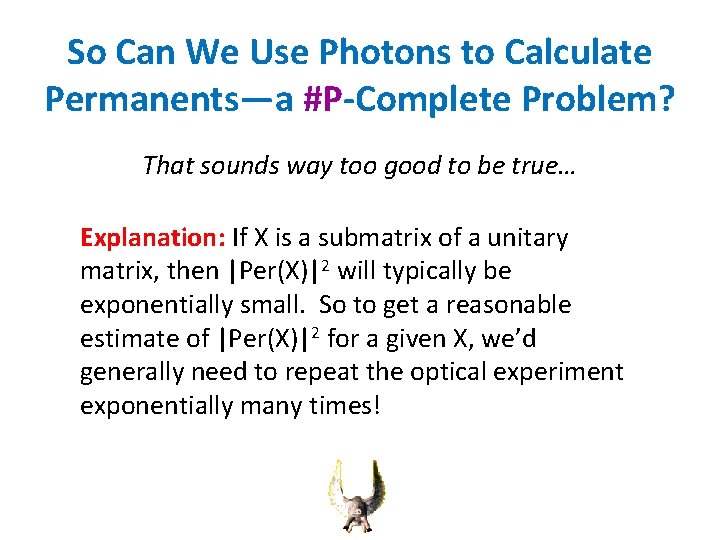 So Can We Use Photons to Calculate Permanents—a #P-Complete Problem?

That sounds way too good to be true…

Explanation: If X is a submatrix of a unitary matrix, then $|Per(X)|^2$ will typically be exponentially small. So to get a reasonable estimate of $|Per(X)|^2$ for a given X, we'd generally need to repeat the optical experiment exponentially many times!